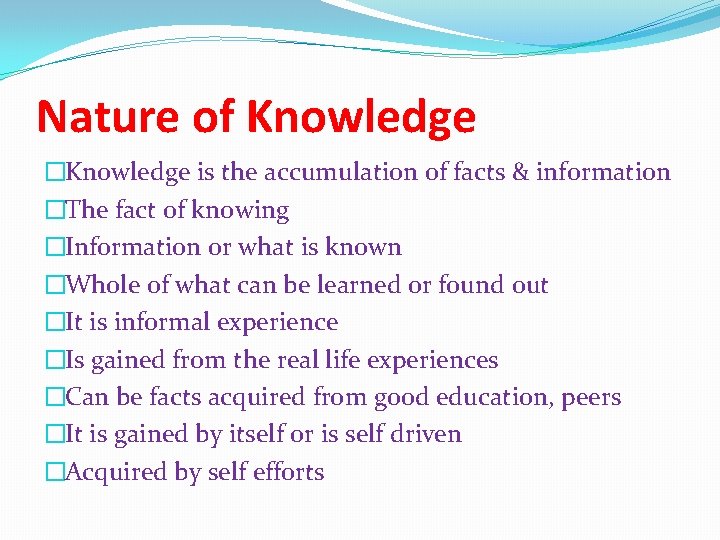 Nature of Knowledge

□Knowledge is the accumulation of facts & information
□The fact of knowing
□Information or what is known
□Whole of what can be learned or found out
□It is informal experience
□Is gained from the real life experiences
□Can be facts acquired from good education, peers
□It is gained by itself or is self driven
□Acquired by self efforts